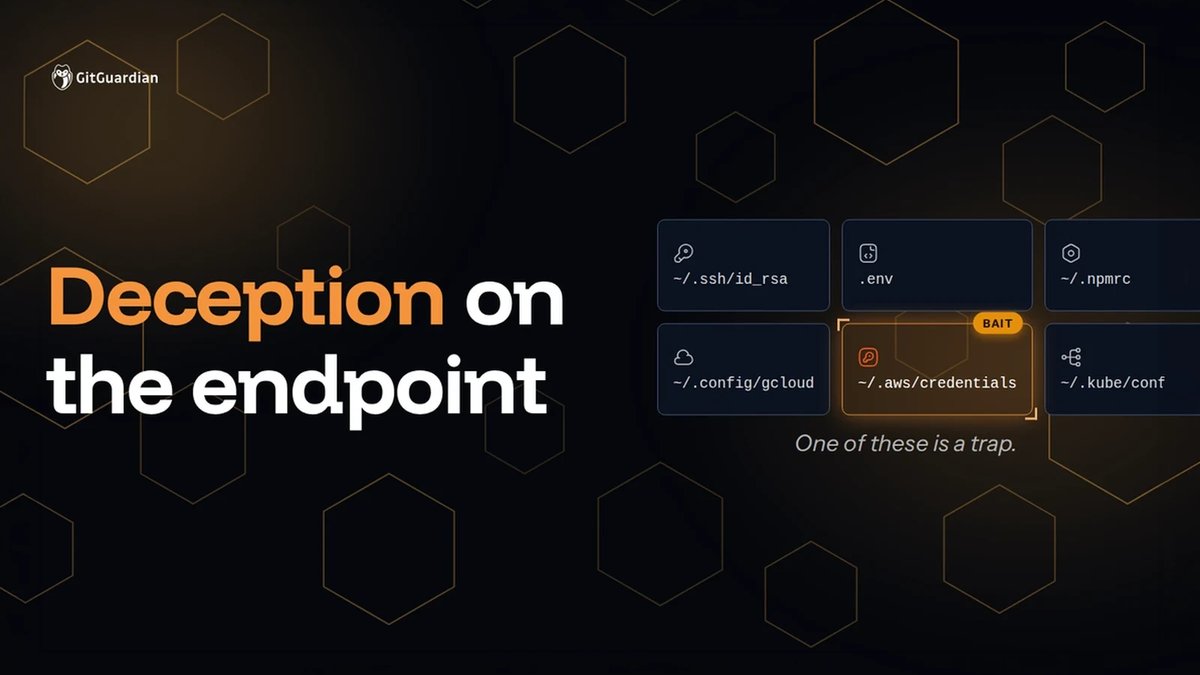 GitGuardian

Deception on the endpoint

~/.ssh/id_rsa

.env

~/.npmrc

~/.config/gcloud

BAIT

~/.aws/credentials

~/.kube/conf

One of these is a trap.